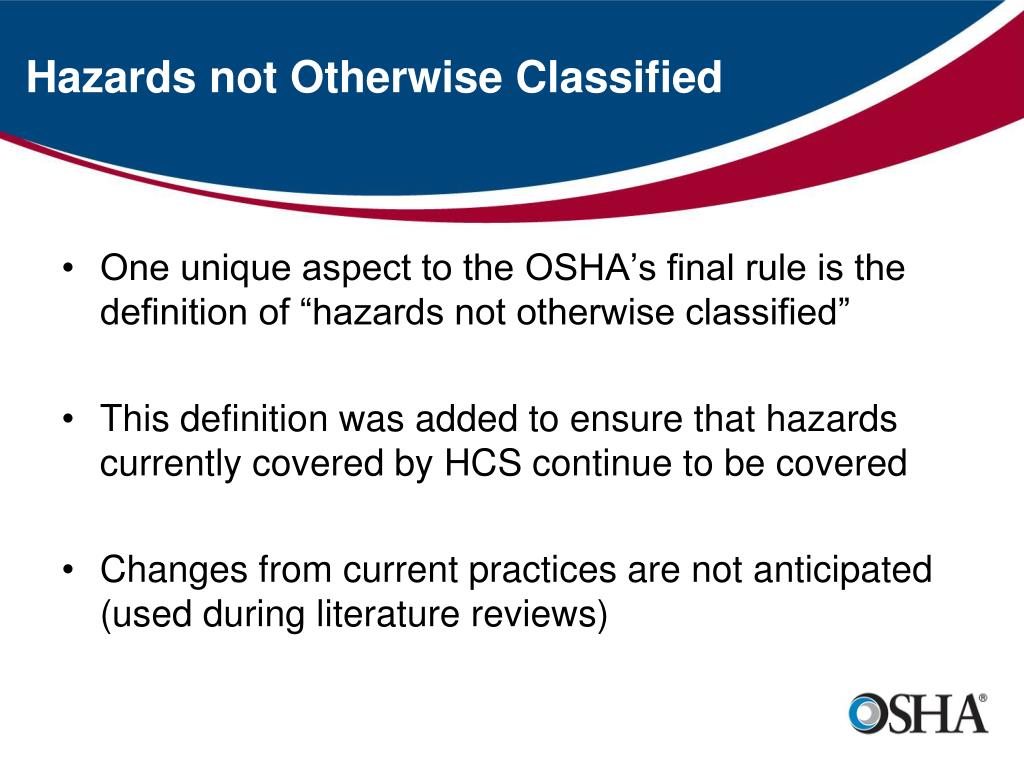 Hazards not Otherwise Classified

• One unique aspect to the OSHA’s final rule is the definition of “hazards not otherwise classified”

• This definition was added to ensure that hazards currently covered by HCS continue to be covered

• Changes from current practices are not anticipated (used during literature reviews)

OSHA®